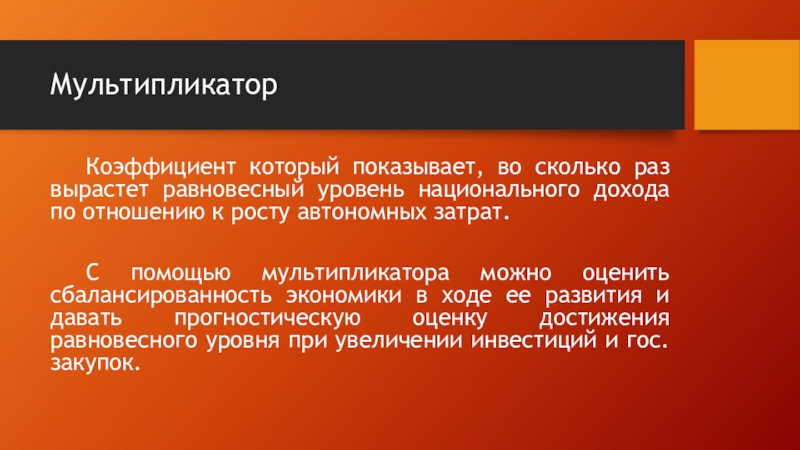 Мультипликатор

Коэффициент который показывает, во сколько раз вырастет равновесный уровень национального дохода по отношению к росту автономных затрат.

С помощью мультипликатора можно оценить сбалансированность экономики в ходе ее развития и давать прогностическую оценку достижения равновесного уровня при увеличении инвестиций и гос. закупок.